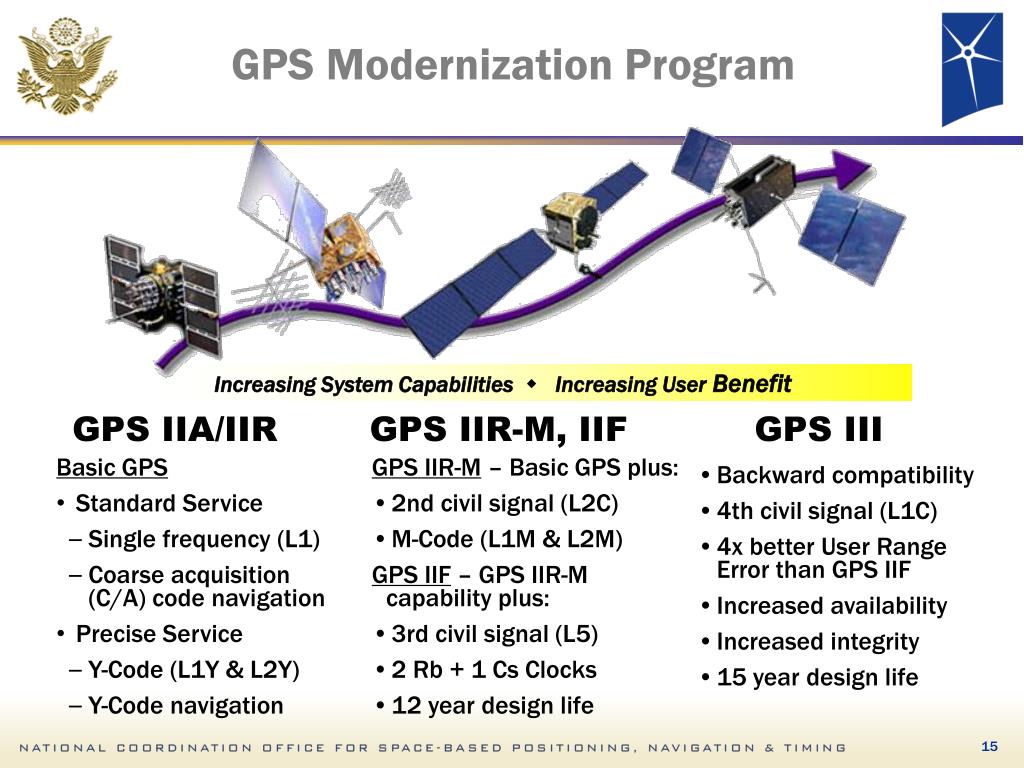 GPS Modernization Program

Increasing System Capabilities ◆ Increasing User Benefit

GPS IIA/IIR

Basic GPS

• Standard Service

– Single frequency (L1)

– Coarse acquisition (C/A) code navigation

• Precise Service

– Y-Code (L1Y & L2Y)

– Y-Code navigation

GPS IIR-M, IIF

GPS IIR-M – Basic GPS plus:

• 2nd civil signal (L2C)

• M-Code (L1M & L2M)

GPS IIF – GPS IIR-M capability plus:

• 3rd civil signal (L5)

• 2 Rb + 1 Cs Clocks

• 12 year design life

GPS III

• Backward compatibility

• 4th civil signal (L1C)

• 4x better User Range Error than GPS IIF

• Increased availability

• Increased integrity

• 15 year design life

NATIONAL COORDINATION OFFICE FOR SPACE-BASED POSITIONING, NAVIGATION & TIMING

15